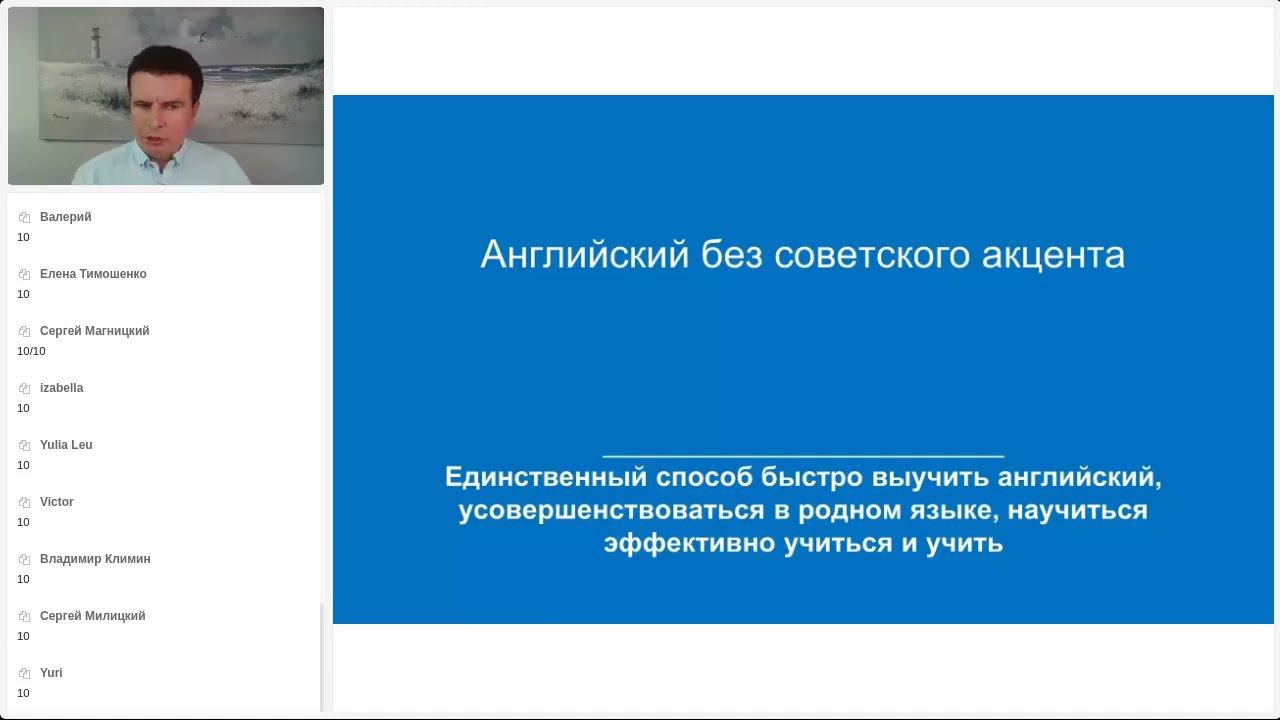 Валерий
10

Елена Тимошенко
10

Сергей Магницкий
10/10

izabella
10

Yulia Leu
10

Victor
10

Владимир Климин
10

Сергей Милицкий
10

Yuri
10

Английский без советского акцента

Единственный способ быстро выучить английский, усовершенствоваться в родном языке, научиться эффективно учиться и учить